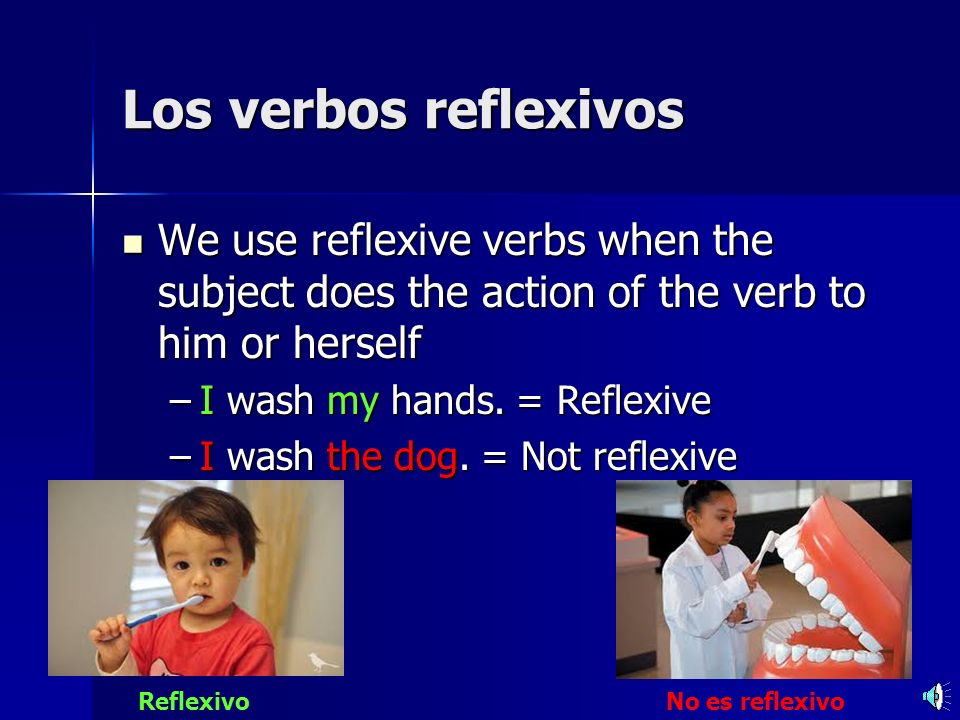 Los verbos reflexivos

We use reflexive verbs when the subject does the action of the verb to him or herself

– I wash my hands. = Reflexive

– I wash the dog. = Not reflexive

Reflexivo

No es reflexivo